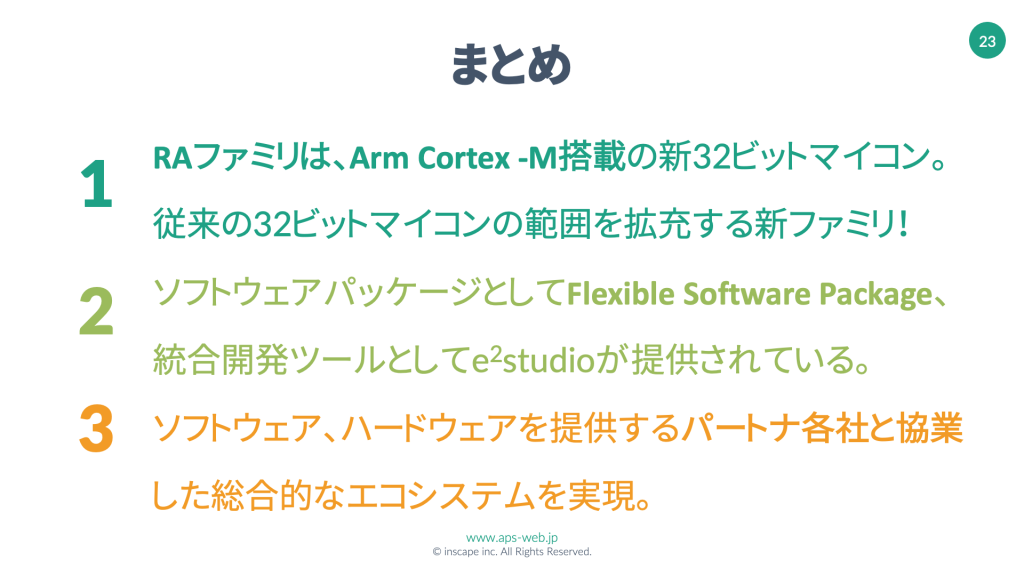 23

まとめ

1 RAファミリは、Arm Cortex -M搭載の新32ビットマイコン。従来の32ビットマイコンの範囲を拡充する新ファミリ！

2 ソフトウェアパッケージとしてFlexible Software Package、統合開発ツールとして$e^2$studioが提供されている。

3 ソフトウェア、ハードウェアを提供するパートナ各社と協業した総合的なエコシステムを実現。

www.aps-web.jp
© inscape inc. All Rights Reserved.